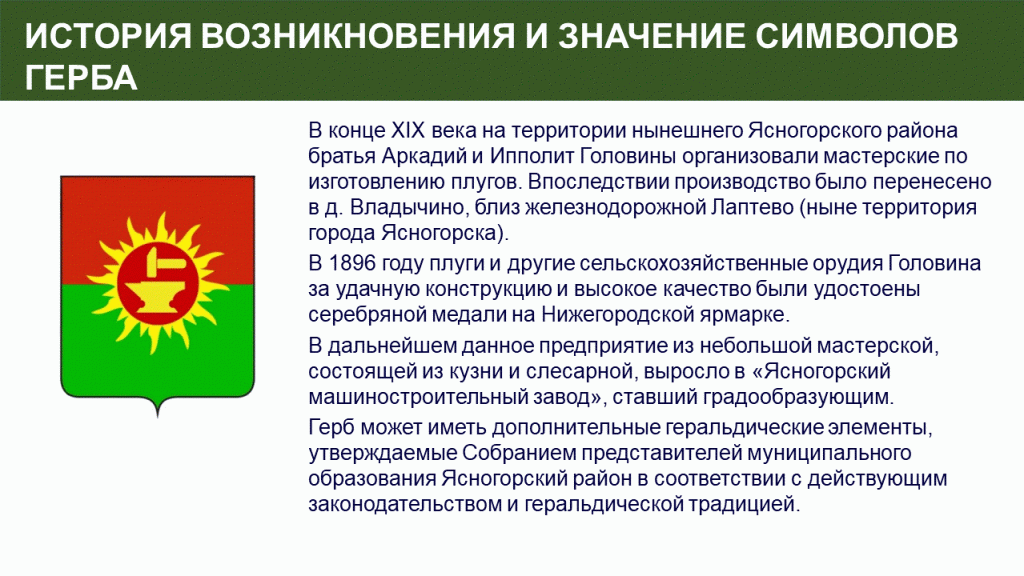 ИСТОРИЯ ВОЗНИКНОВЕНИЯ И ЗНАЧЕНИЕ СИМВОЛОВ ГЕРБА

В конце XIX века на территории нынешнего Ясногорского района братья Аркадий и Ипполит Головины организовали мастерские по изготовлению плугов. Впоследствии производство было перенесено в д. Владычино, близ железнодорожной Лаптево (ныне территория города Ясногорска).

В 1896 году плуги и другие сельскохозяйственные орудия Головина за удачную конструкцию и высокое качество были удостоены серебряной медали на Нижегородской ярмарке.

В дальнейшем данное предприятие из небольшой мастерской, состоящей из кузни и слесарной, выросло в «Ясногорский машиностроительный завод», ставший градообразующим.

Герб может иметь дополнительные геральдические элементы, утверждаемые Собранием представителей муниципального образования Ясногорский район в соответствии с действующим законодательством и геральдической традицией.